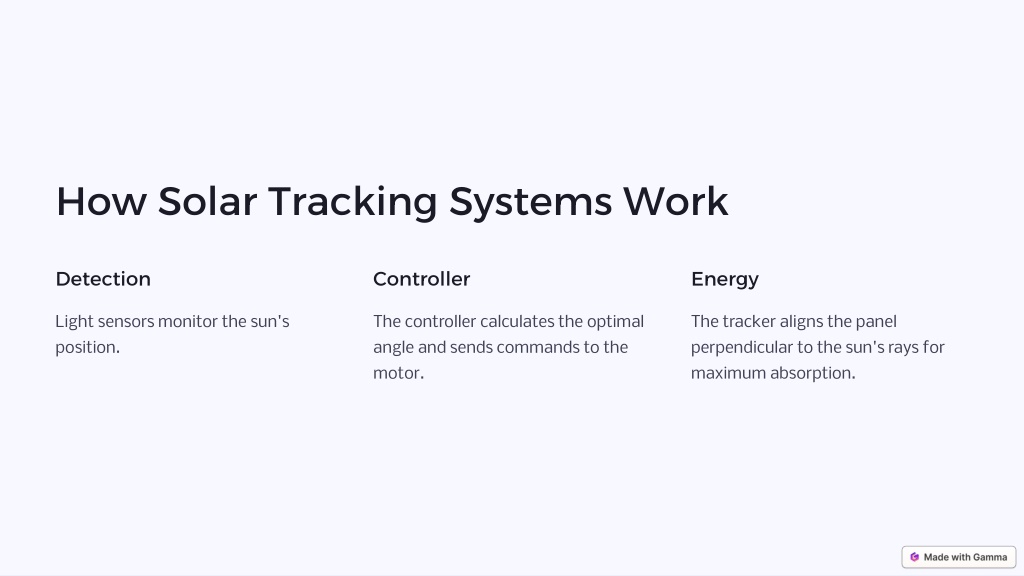 How Solar Tracking Systems Work

Detection

Light sensors monitor the sun's position.

Controller

The controller calculates the optimal angle and sends commands to the motor.

Energy

The tracker aligns the panel perpendicular to the sun's rays for maximum absorption.

Made with Gamma